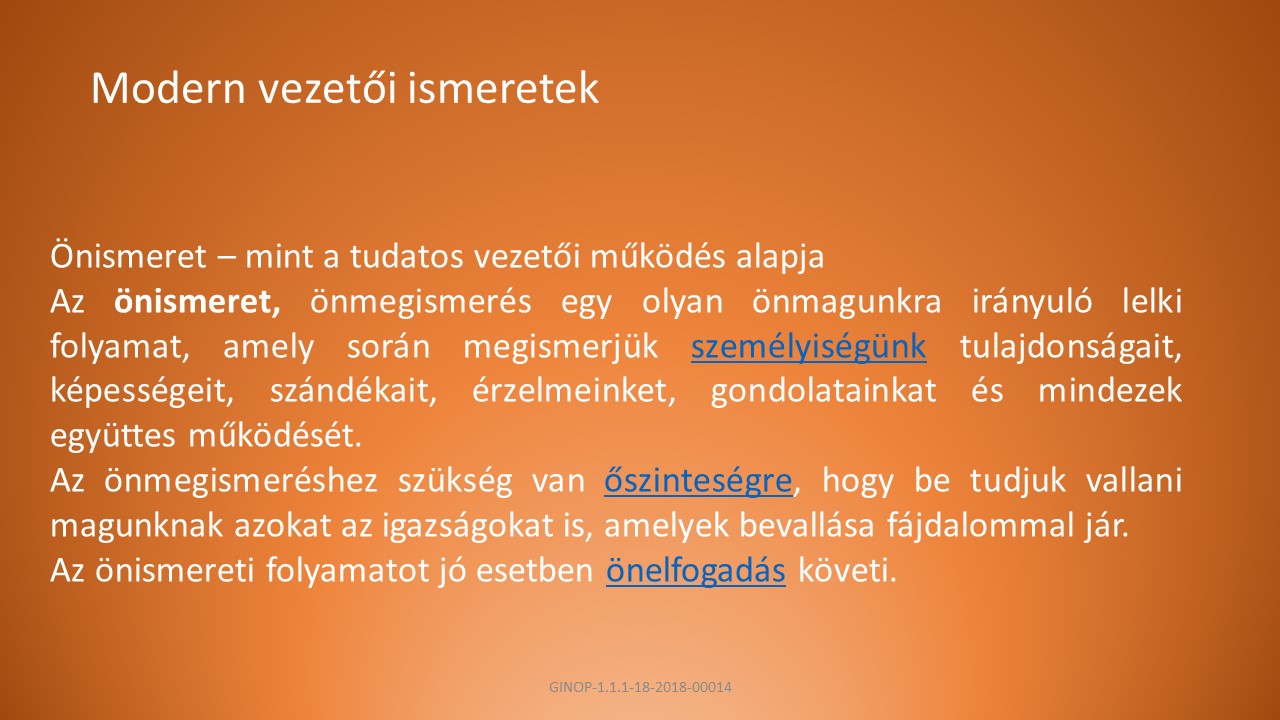 Modern vezetői ismeretek

Önismeret – mint a tudatos vezetői működés alapja
Az önismeret, önmegismerés egy olyan önmagunkra irányuló lelki folyamat, amely során megismerjük személyiségünk tulajdonságait, képességeit, szándékait, érzelmeinket, gondolatainkat és mindezek együttes működését.
Az önmegismeréshez szükség van őszinteségre, hogy be tudjuk vallani magunknak azokat az igazságokat is, amelyek bevallása fájdalommal jár.
Az önismereti folyamatot jó esetben önelfogadás követi.

GINOP-1.1.1-18-2018-00014